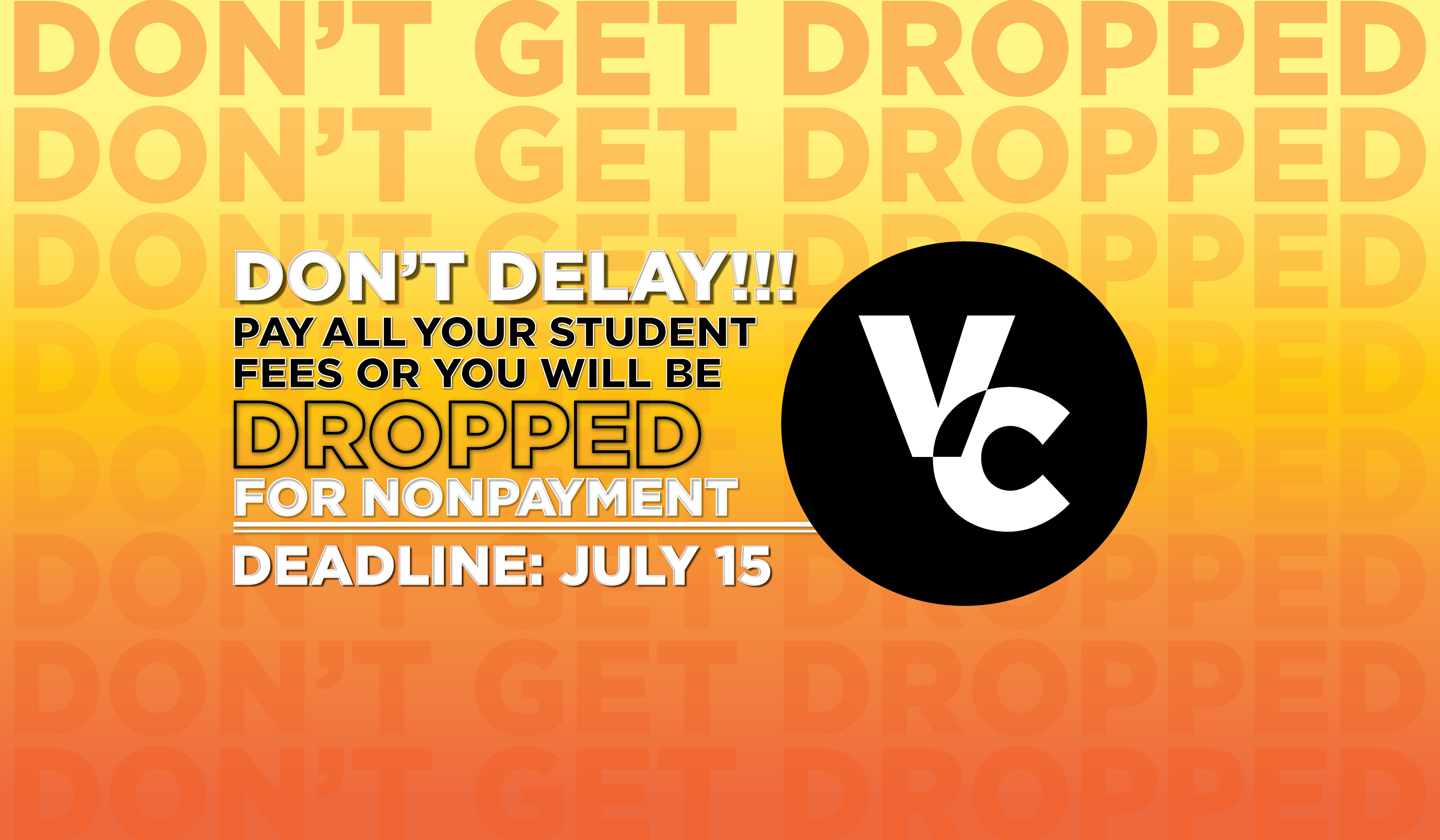 DON'T GET DROPPED
DON'T GET DROPPED
DON'T GET DROPPED
DON'T GET DROPPED
DON'T GET DROPPED
DON'T GET DROPPED
DON'T GET DROPPED
DON'T GET DROPPED

DON'T DELAY!!!
PAY ALL YOUR STUDENT FEES OR YOU WILL BE
DROPPED
FOR NONPAYMENT
DEADLINE: JULY 15

VC